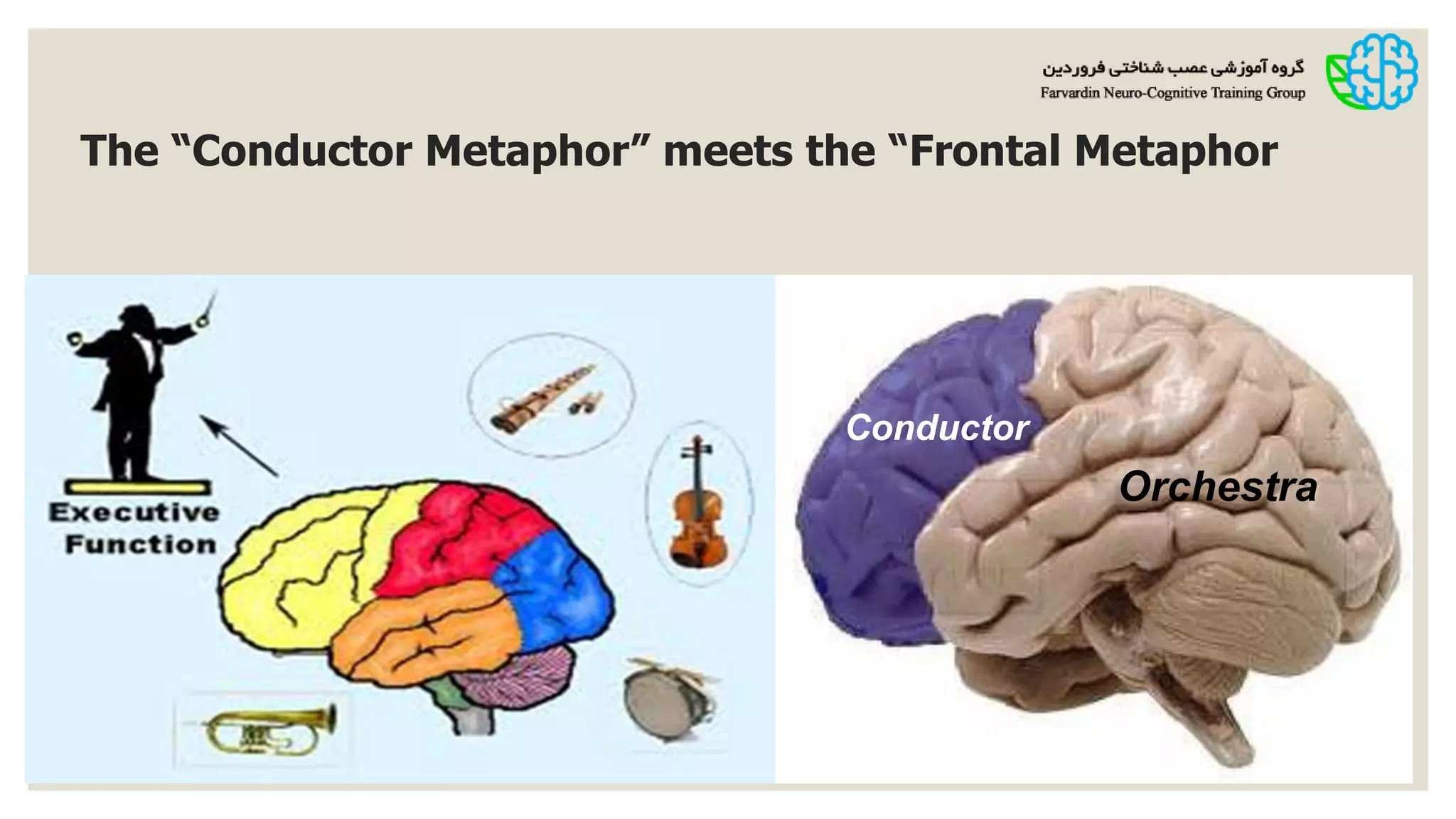 گروه آموزشی عصب شناختی فروردین
Farvardin Neuro-Cognitive Training Group

The “Conductor Metaphor” meets the “Frontal Metaphor

Executive Function

Conductor

Orchestra